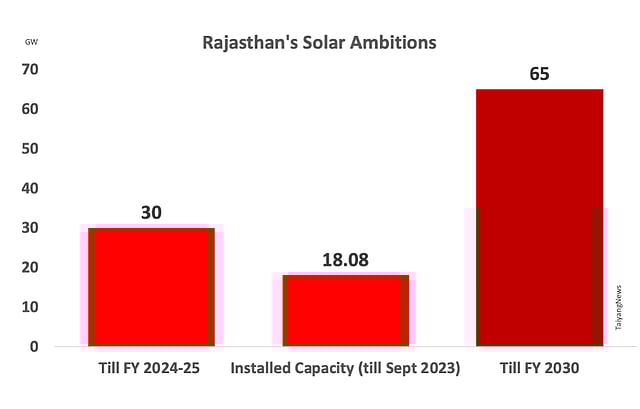 GW

Rajasthan's Solar Ambitions

70
60
50
40
30
20
10
0

30
18.08
65

Till FY 2024-25
Installed Capacity (till Sept 2023)
Till FY 2030

TaiyangNews